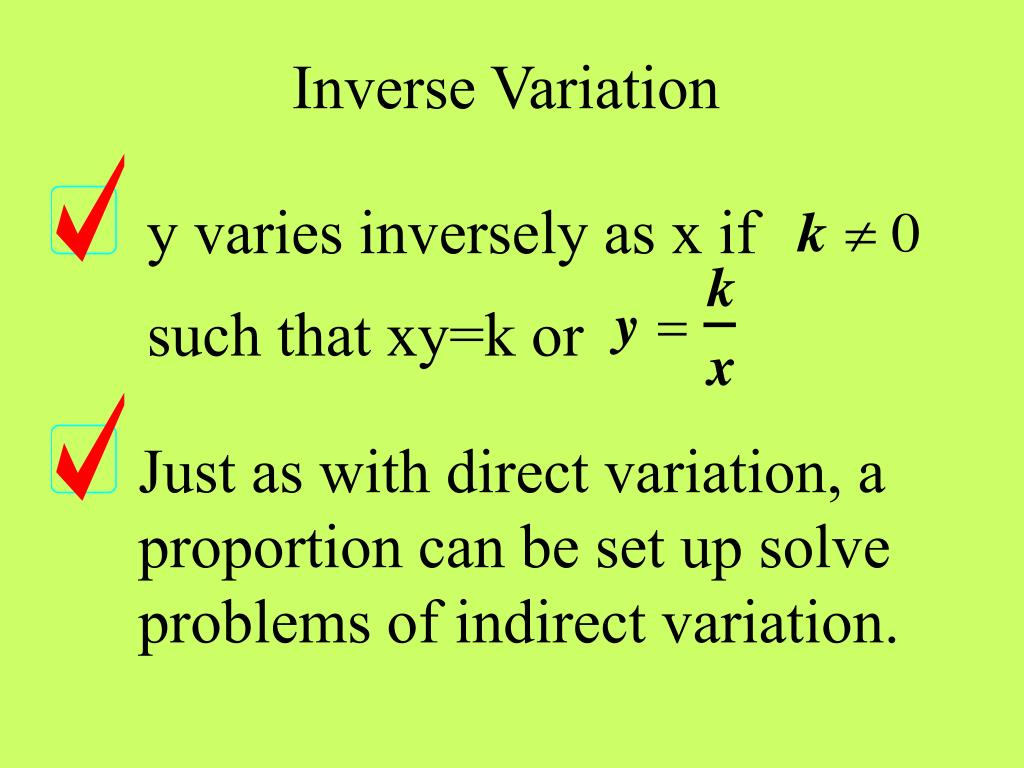 Inverse Variation

y varies inversely as x if $k \neq 0$ such that xy=k or $y = \frac{k}{x}$

Just as with direct variation, a proportion can be set up solve problems of indirect variation.